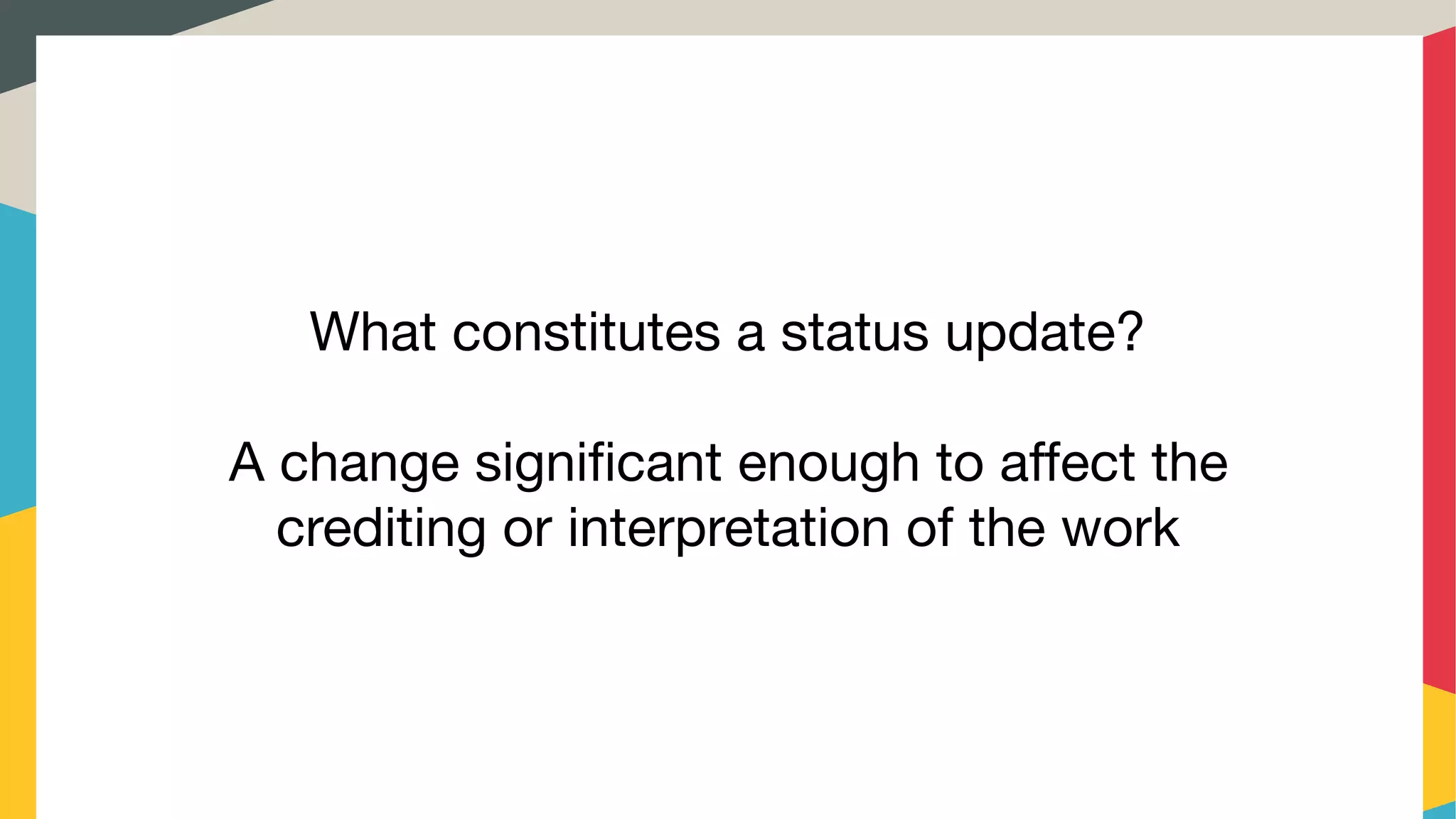 What constitutes a status update?

A change significant enough to affect the crediting or interpretation of the work